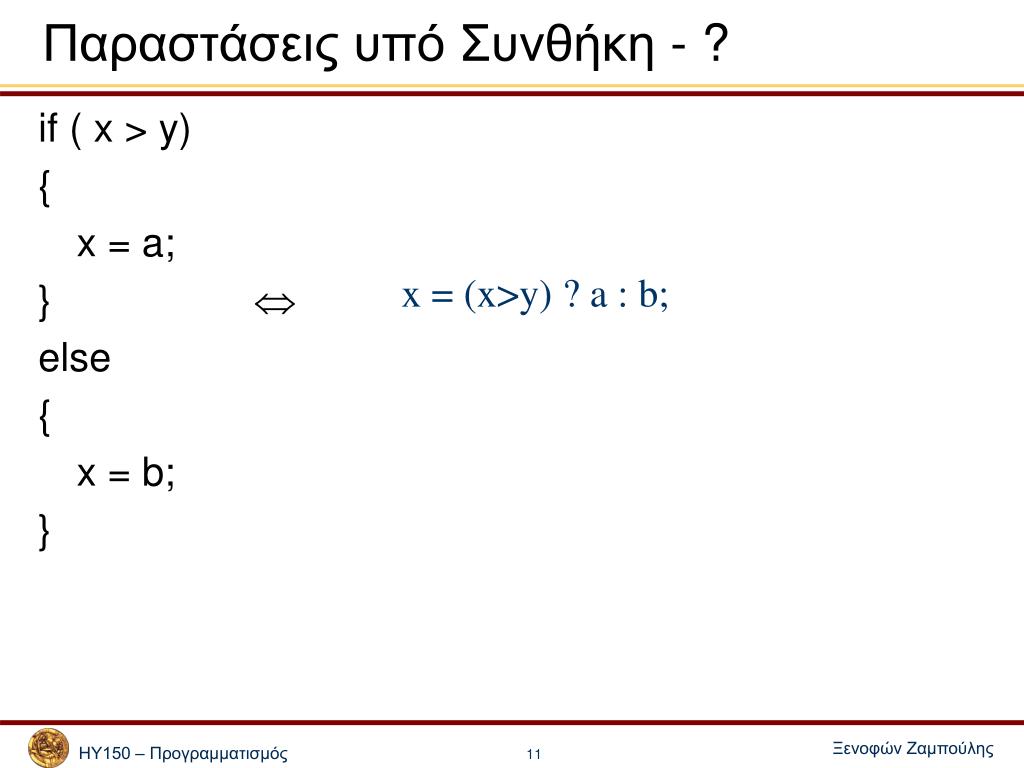 Παραστάσεις υπό Συνθήκη - ?

if ( x > y)
{
x = a;
} $\Leftrightarrow$ x = (x>y) ? a : b;
else
{
x = b;
}

HY150 – Προγραμματισμός 11 Ξενοφών Ζαμπούλης